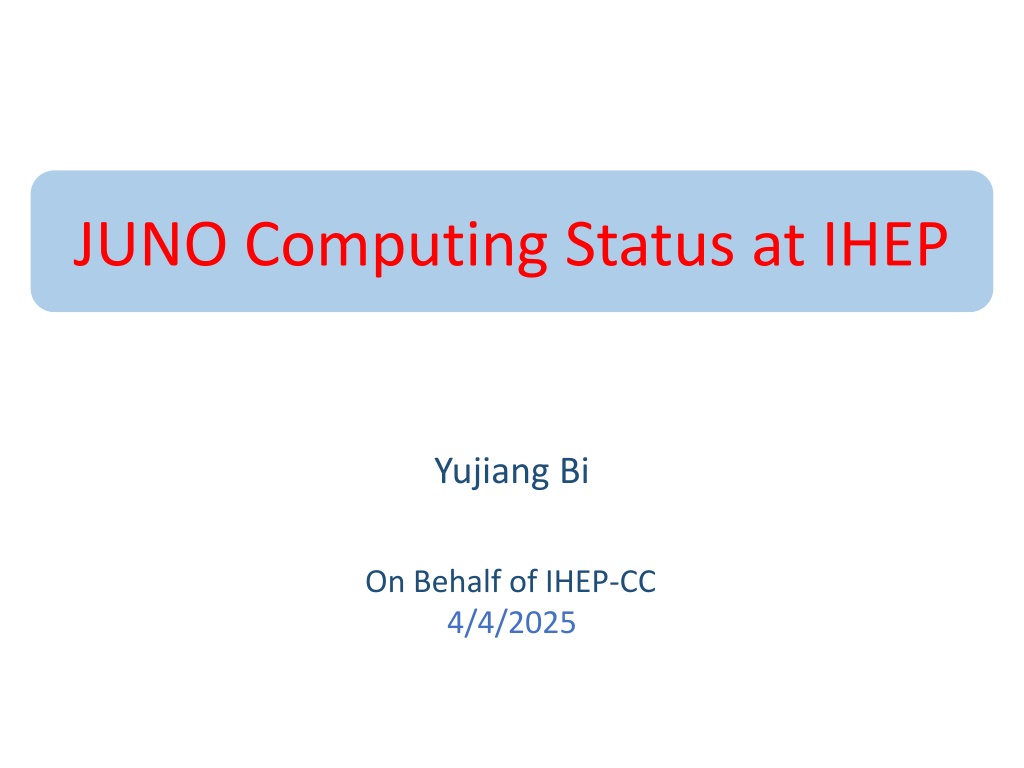 JUNO Computing Status at IHEP

Yujiang Bi

On Behalf of IHEP-CC
4/4/2025